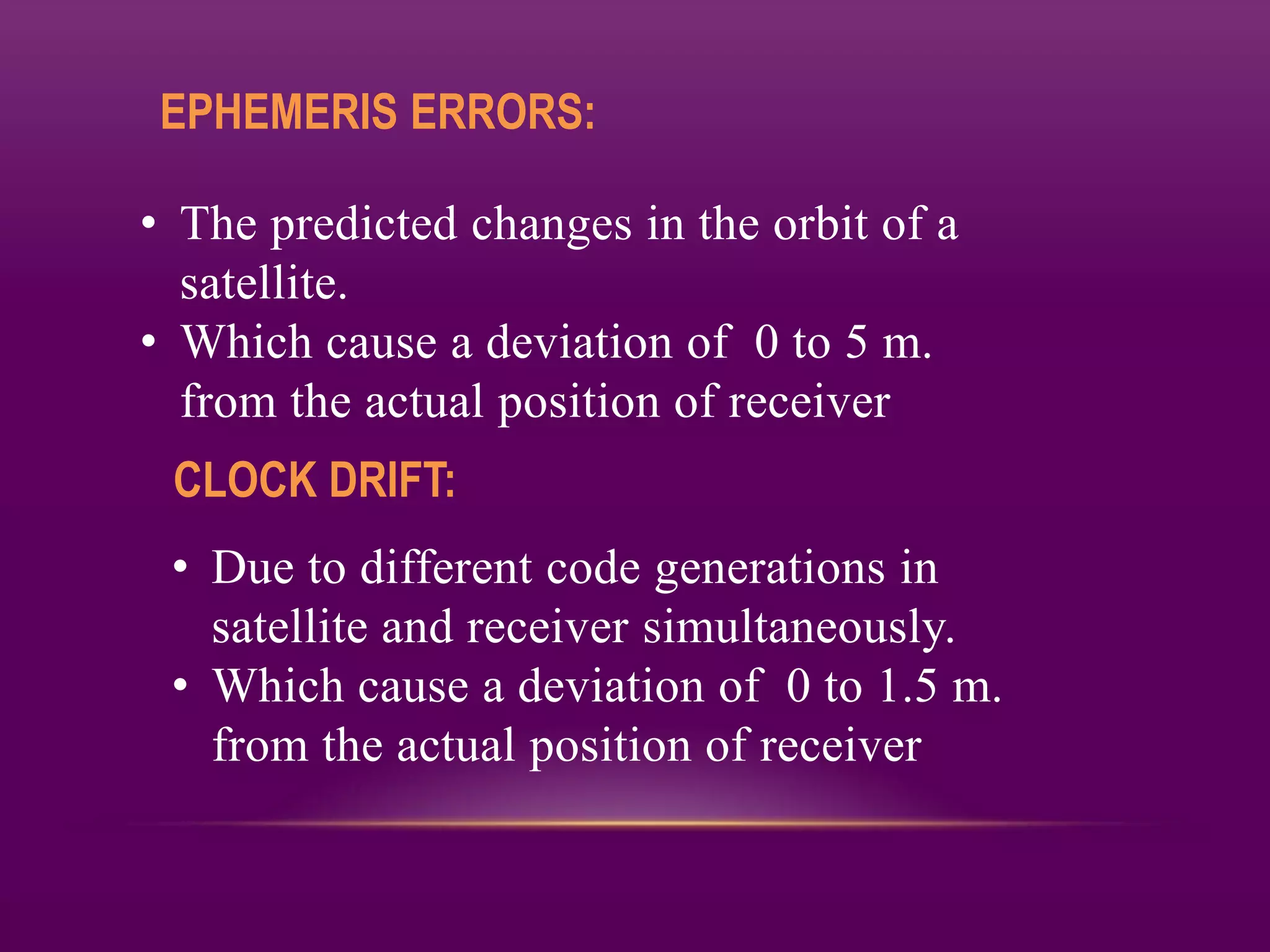 EPHEMERIS ERRORS:

• The predicted changes in the orbit of a satellite.
• Which cause a deviation of 0 to 5 m. from the actual position of receiver

CLOCK DRIFT:

• Due to different code generations in satellite and receiver simultaneously.
• Which cause a deviation of 0 to 1.5 m. from the actual position of receiver